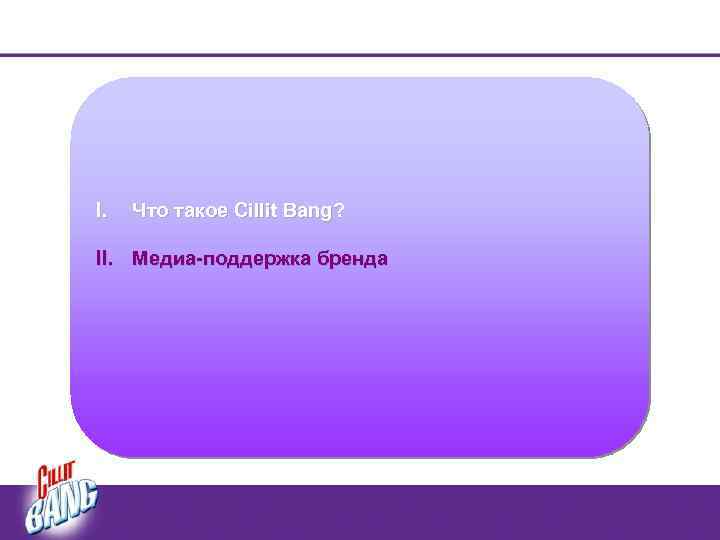 I. Что такое Cillit Bang?

II. Медиа-поддержка бренда

CILLIT BANG